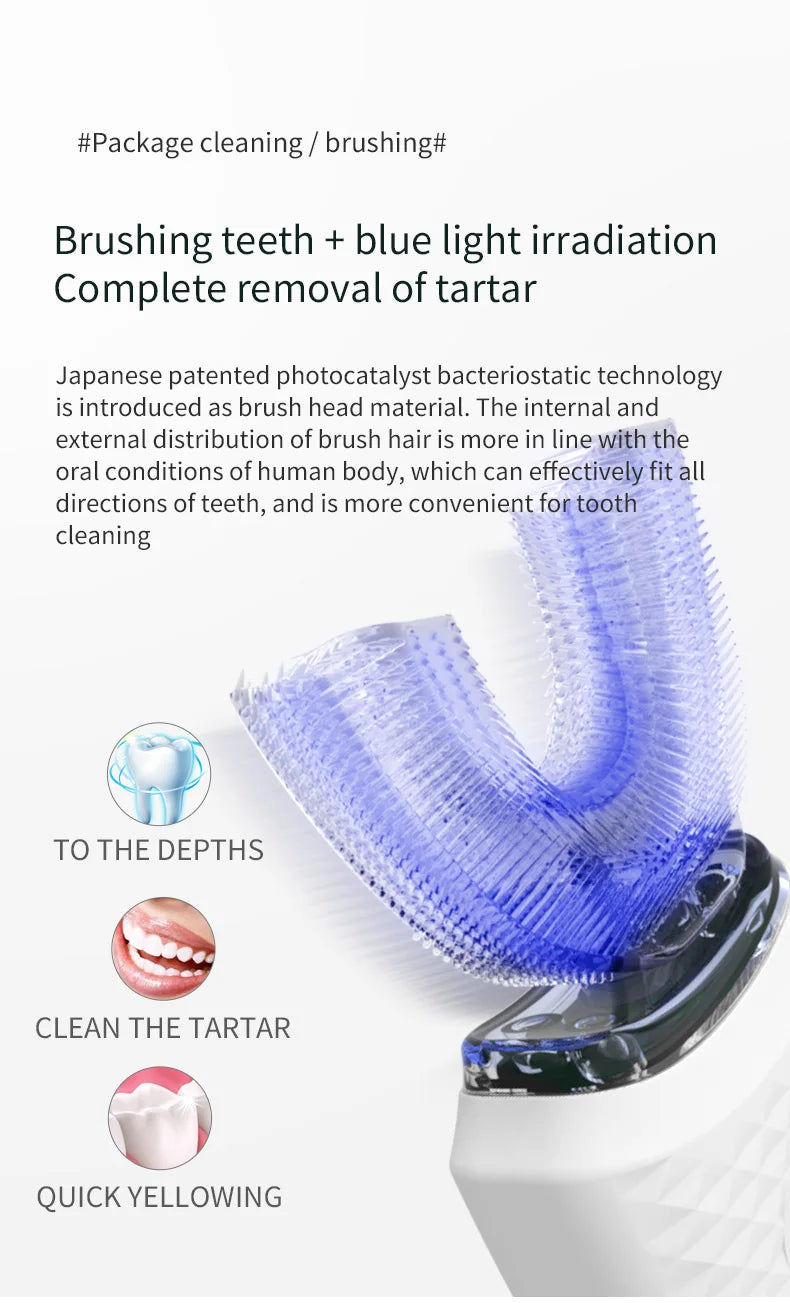 #Package cleaning / brushing#

Brushing teeth + blue light irradiation
Complete removal of tartar

Japanese patented photocatalyst bacteriostatic technology is introduced as brush head material. The internal and external distribution of brush hair is more in line with the oral conditions of human body, which can effectively fit all directions of teeth, and is more convenient for tooth cleaning

TO THE DEPTHS

CLEAN THE TARTAR

QUICK YELLOWING